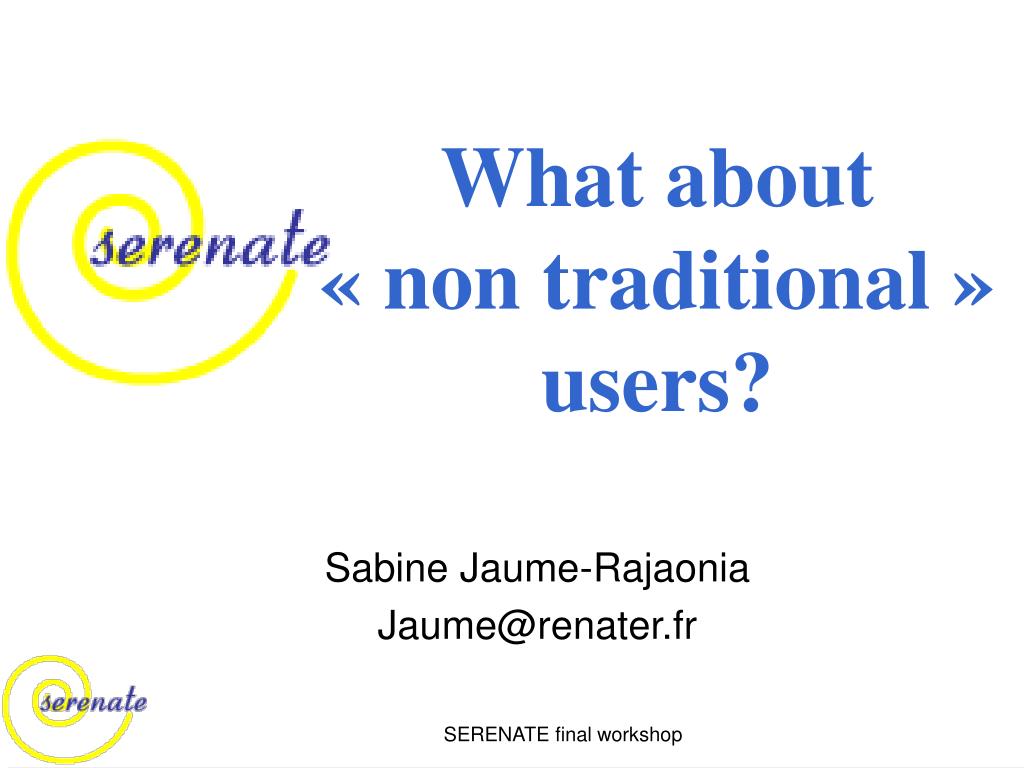 serenate

What about « non traditional » users?

Sabine Jaume-Rajaonia
Jaume@renater.fr

serenate

SERENATE final workshop